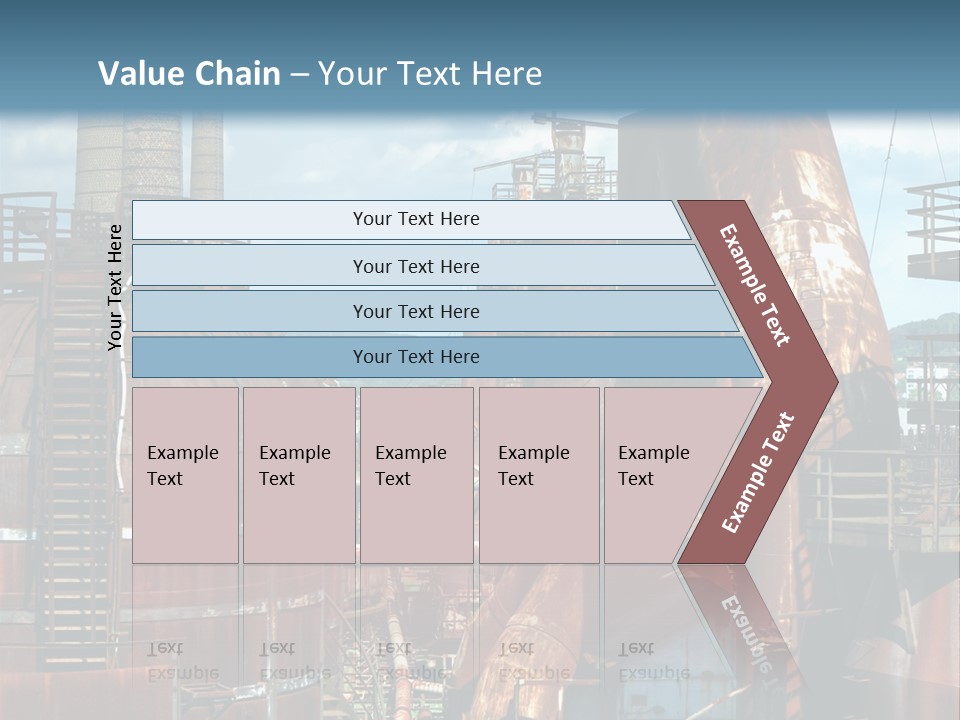 Value Chain – Your Text Here

Your Text Here

Your Text Here

Your Text Here

Your Text Here

Your Text Here

Example Text

Example Text

Example Text

Example Text

Example Text

Example Text

Example Text